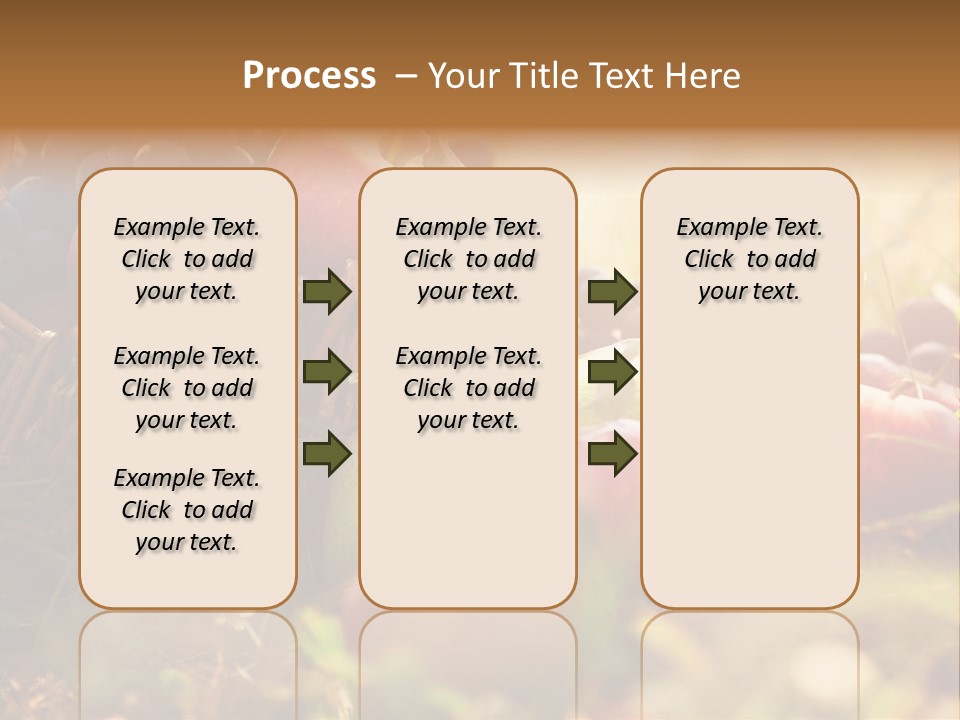 Process – Your Title Text Here

Example Text. Click to add your text.

Example Text. Click to add your text.

Example Text. Click to add your text.

Example Text. Click to add your text.

Example Text. Click to add your text.

Example Text. Click to add your text.